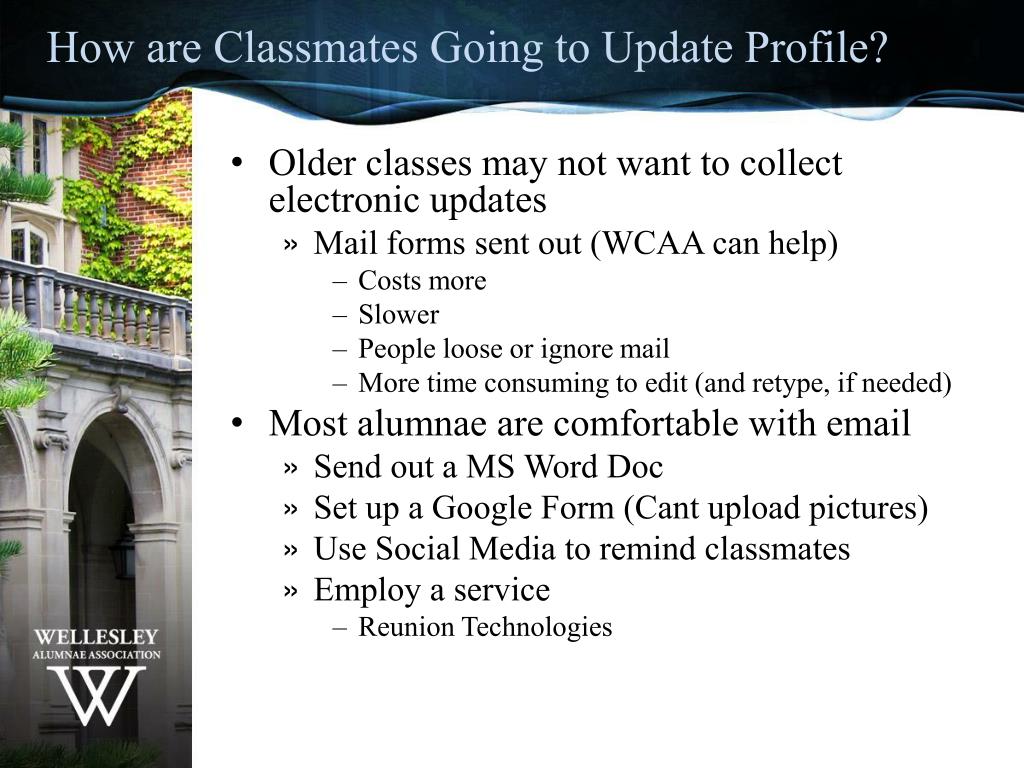 How are Classmates Going to Update Profile?

• Older classes may not want to collect electronic updates
» Mail forms sent out (WCAA can help)
– Costs more
– Slower
– People loose or ignore mail
– More time consuming to edit (and retype, if needed)
• Most alumnae are comfortable with email
» Send out a MS Word Doc
» Set up a Google Form (Cant upload pictures)
» Use Social Media to remind classmates
» Employ a service
– Reunion Technologies

WELLESLEY
ALUMNAE ASSOCIATION
W